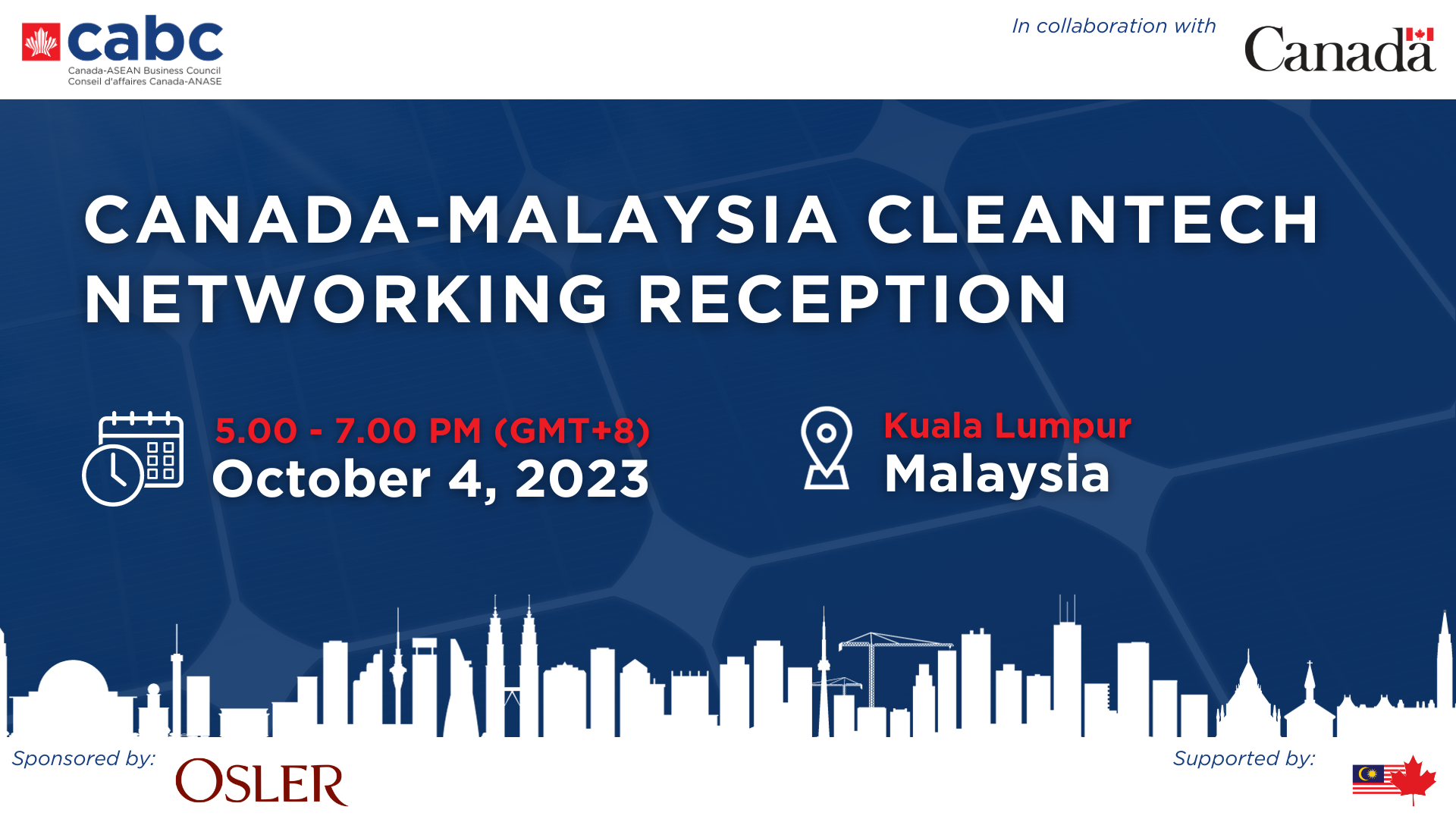 cabc
Canada-ASEAN Business Council
Conseil d'affaires Canada-ANASE

In collaboration with

Canada

CANADA-MALAYSIA CLEANTECH NETWORKING RECEPTION

5.00 - 7.00 PM (GMT+8)
October 4, 2023

Kuala Lumpur
Malaysia

Sponsored by:
OSLER

Supported by: